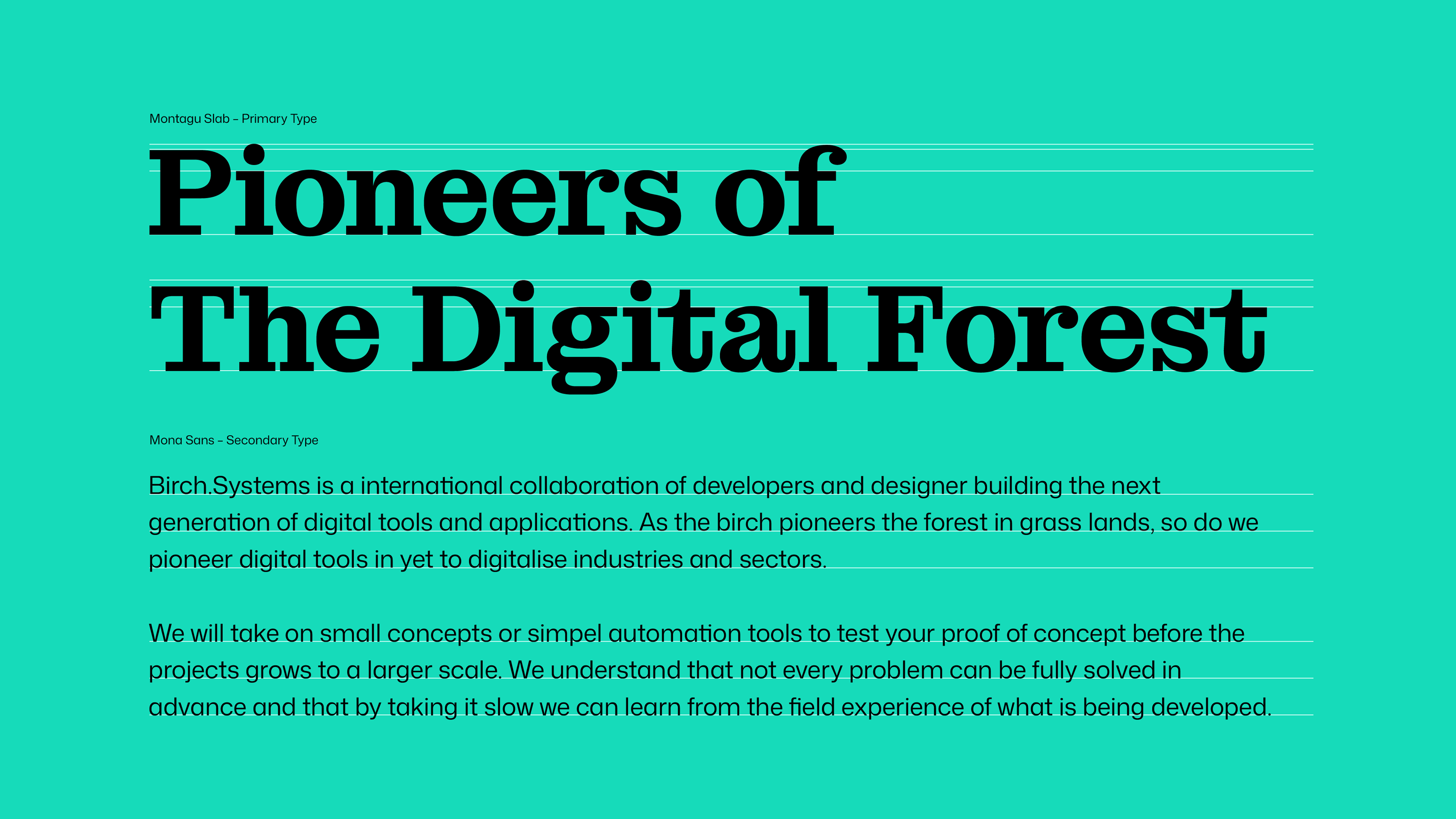 Montagu Slab – Primary Type

Pioneers of The Digital Forest

Mona Sans – Secondary Type

Birch.Systems is a international collaboration of developers and designer building the next generation of digital tools and applications. As the birch pioneers the forest in grass lands, so do we pioneer digital tools in yet to digitalise industries and sectors.

We will take on small concepts or simpel automation tools to test your proof of concept before the projects grows to a larger scale. We understand that not every problem can be fully solved in advance and that by taking it slow we can learn from the field experience of what is being developed.